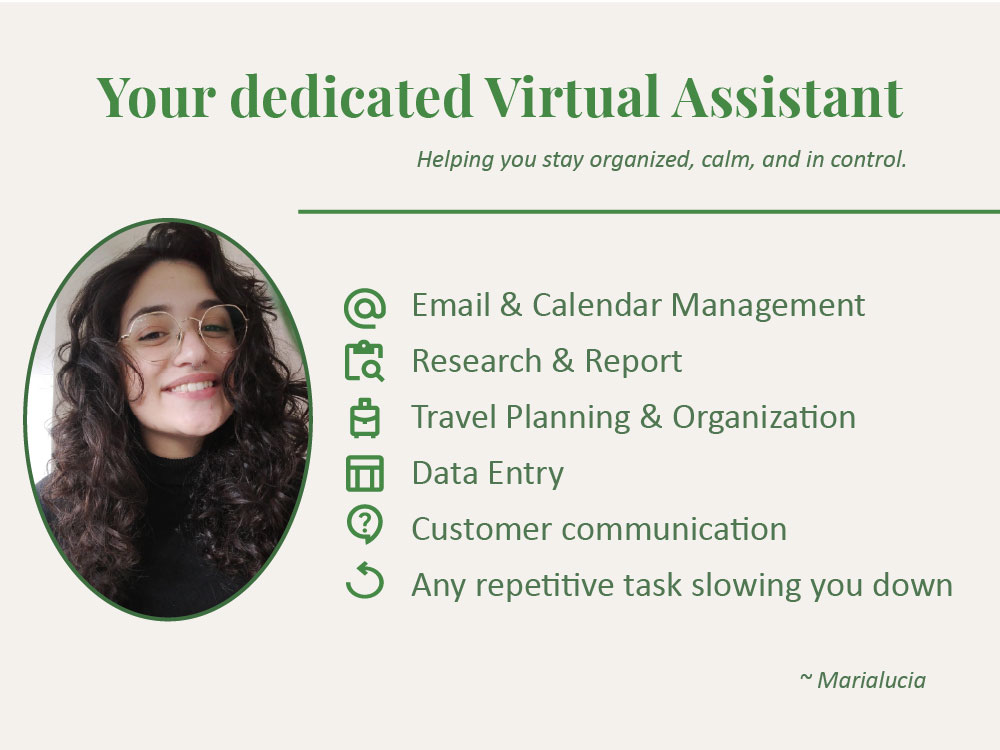 Your dedicated Virtual Assistant

Helping you stay organized, calm, and in control.

Email & Calendar Management
Research & Report
Travel Planning & Organization
Data Entry
Customer communication
Any repetitive task slowing you down

~ Marialucia